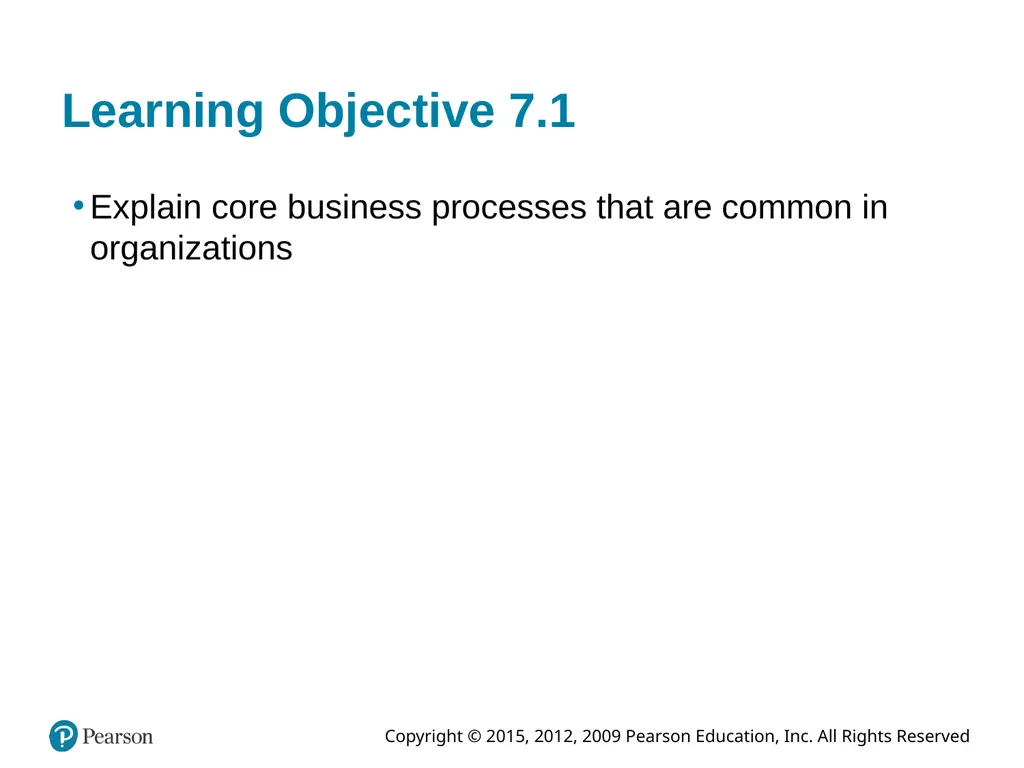 Learning Objective 7.1

• Explain core business processes that are common in organizations

Pearson

Copyright © 2015, 2012, 2009 Pearson Education, Inc. All Rights Reserved